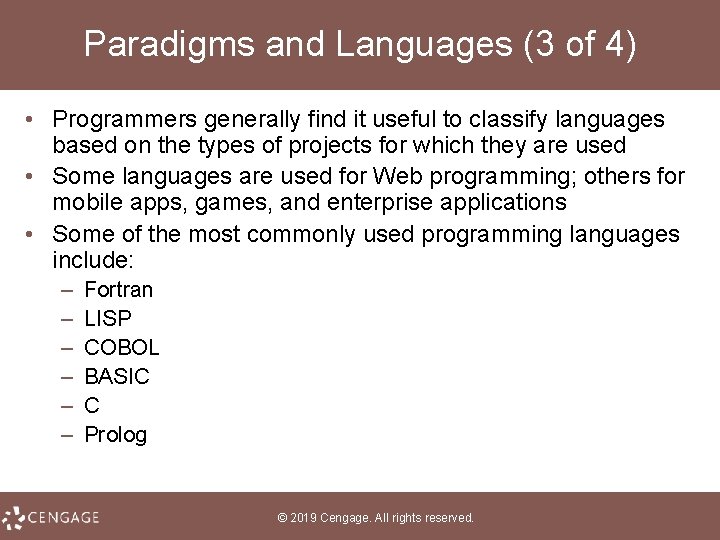 Paradigms and Languages (3 of 4)

• Programmers generally find it useful to classify languages based on the types of projects for which they are used

• Some languages are used for Web programming; others for mobile apps, games, and enterprise applications

• Some of the most commonly used programming languages include:
– Fortran
– LISP
– COBOL
– BASIC
– C
– Prolog

CENGAGE

© 2019 Cengage. All rights reserved.